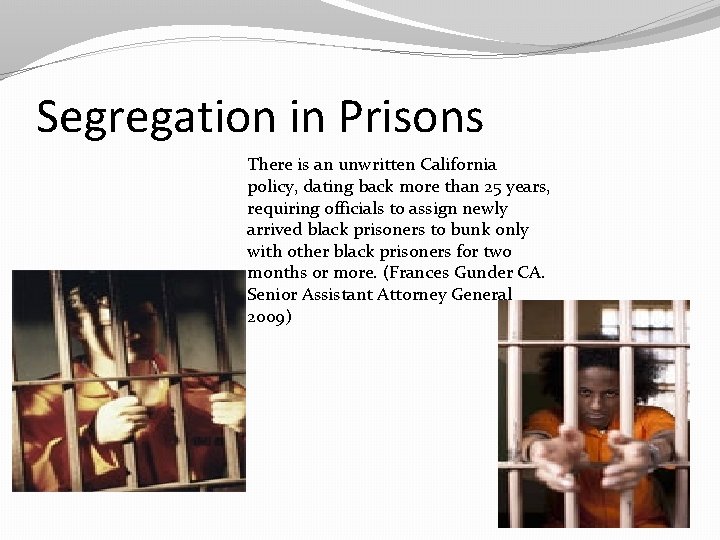 Segregation in Prisons

There is an unwritten California policy, dating back more than 25 years, requiring officials to assign newly arrived black prisoners to bunk only with other black prisoners for two months or more. (Frances Gunder CA. Senior Assistant Attorney General 2009)